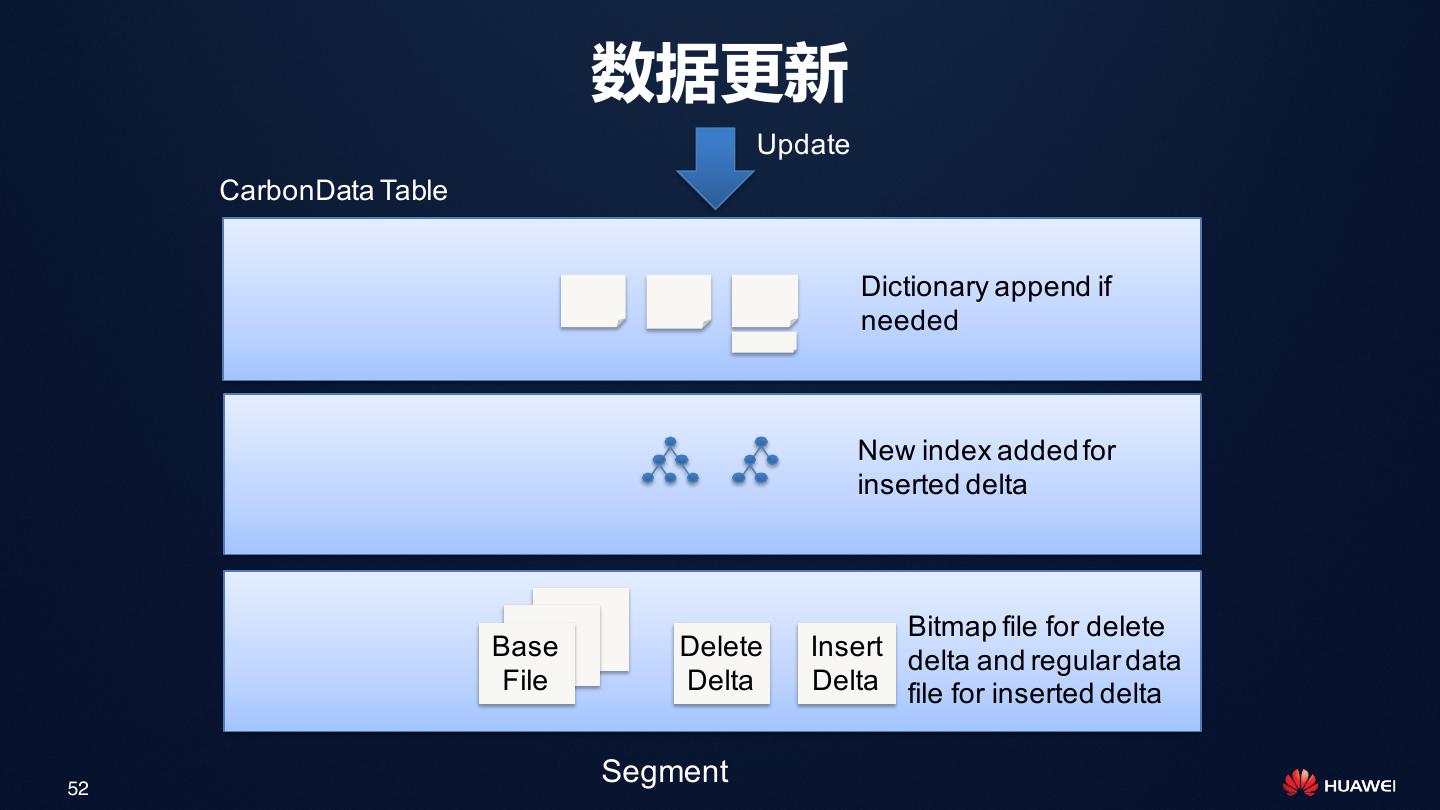 数据更新

Update

CarbonData Table

Dictionary append if needed

New index added for inserted delta

Base File

Delete Delta

Insert Delta

Bitmap file for delete delta and regular data file for inserted delta

Segment

52

HUAWEI